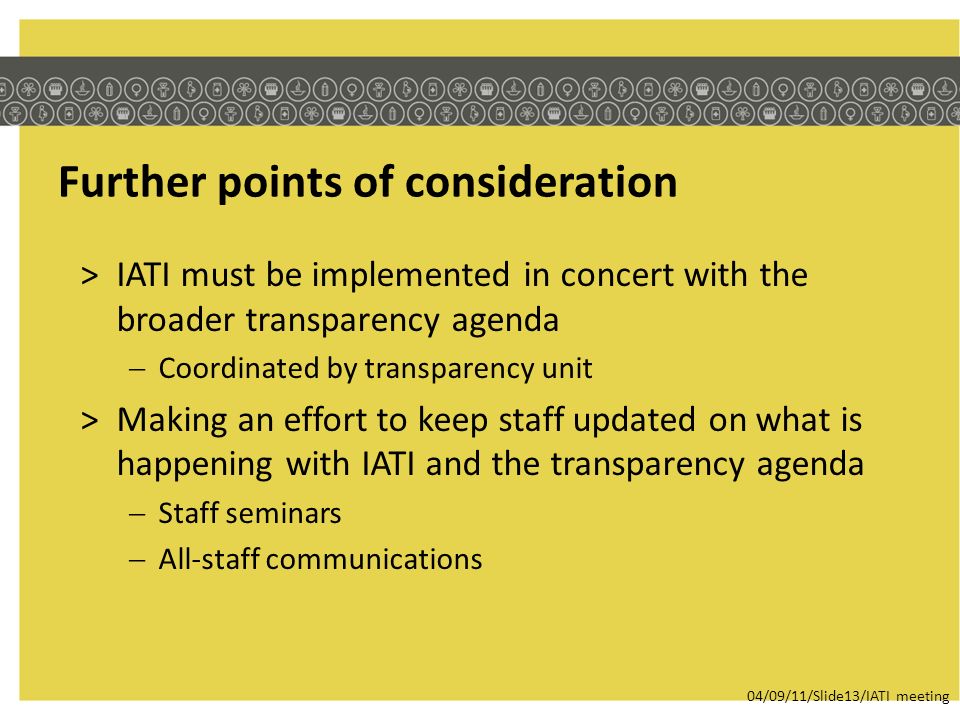 Further points of consideration

> IATI must be implemented in concert with the broader transparency agenda

– Coordinated by transparency unit

> Making an effort to keep staff updated on what is happening with IATI and the transparency agenda

– Staff seminars

– All-staff communications

04/09/11/Slide13/IATI meeting